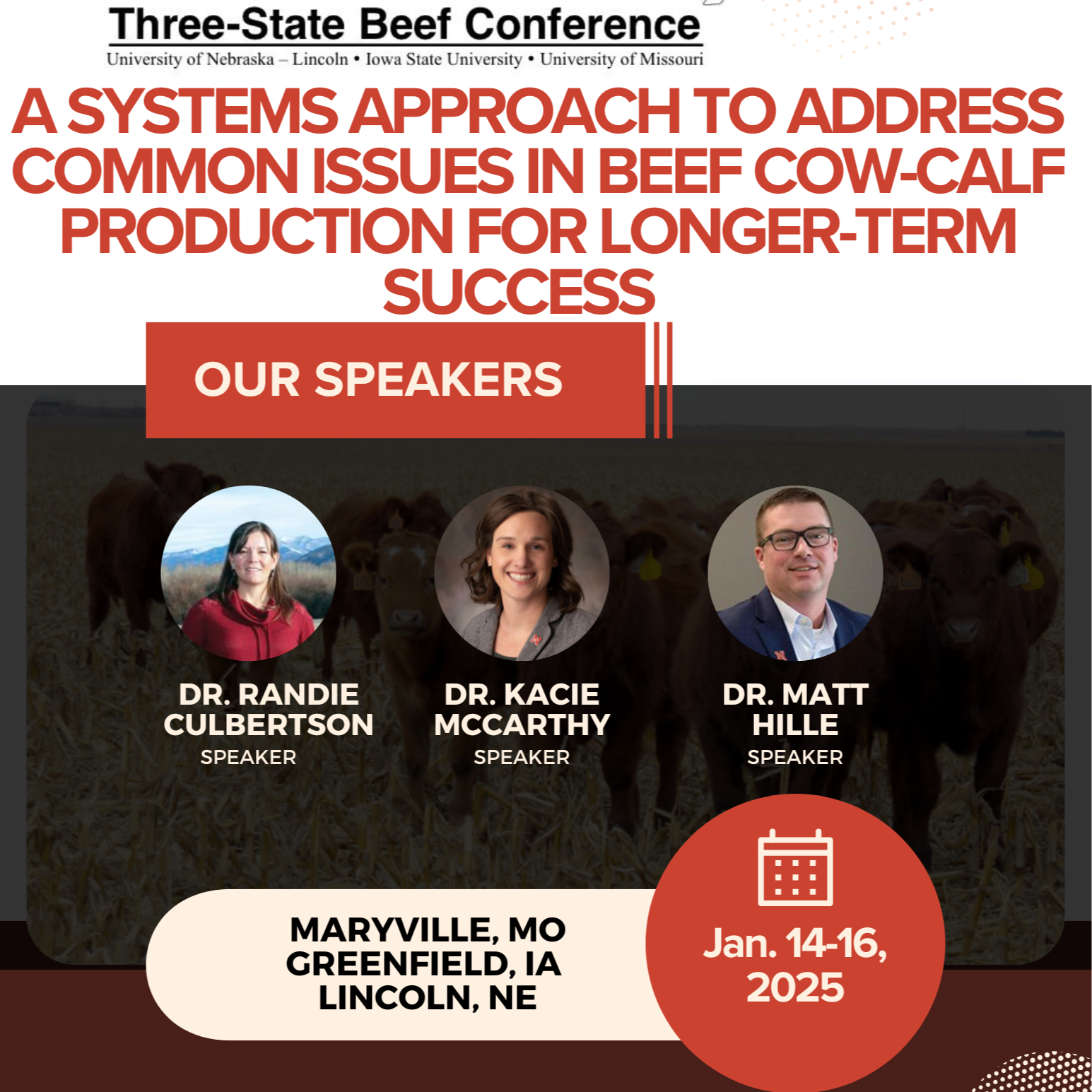 Three-State Beef Conference
University of Nebraska – Lincoln • Iowa State University • University of Missouri

A SYSTEMS APPROACH TO ADDRESS COMMON ISSUES IN BEEF COW-CALF PRODUCTION FOR LONGER-TERM SUCCESS

OUR SPEAKERS

DR. RANDIE CULBERTSON
SPEAKER

DR. KACIE MCCARTHY
SPEAKER

DR. MATT HILLE
SPEAKER

MARYVILLE, MO
GREENFIELD, IA
LINCOLN, NE

Jan. 14-16, 2025